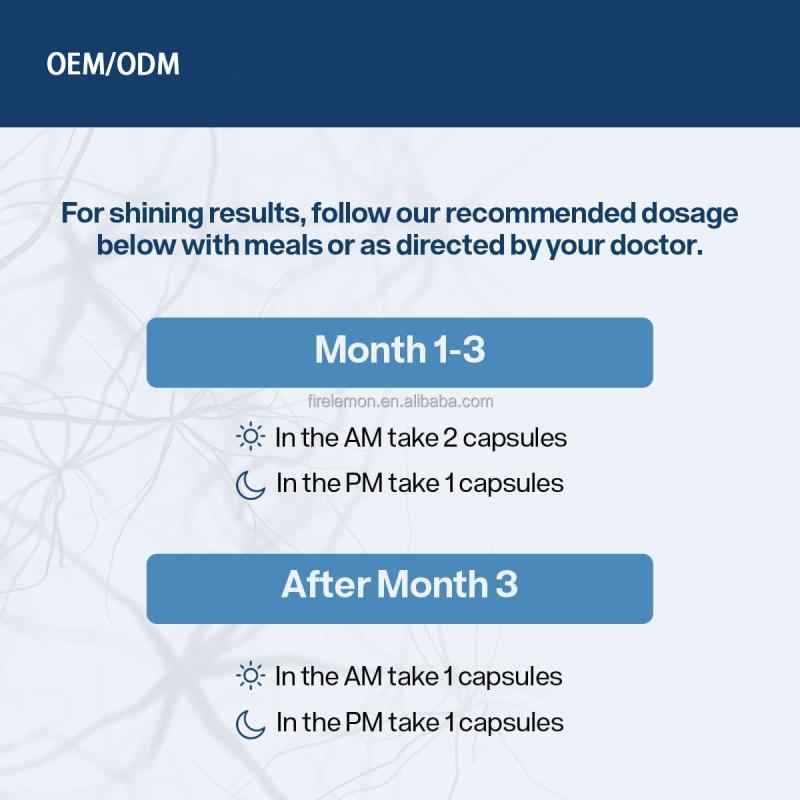 OEM/ODM

For shining results, follow our recommended dosage below with meals or as directed by your doctor.

Month 1-3

firelemon.en.alibaba.com

In the AM take 2 capsules

In the PM take 1 capsules

After Month 3

In the AM take 1 capsules

In the PM take 1 capsules